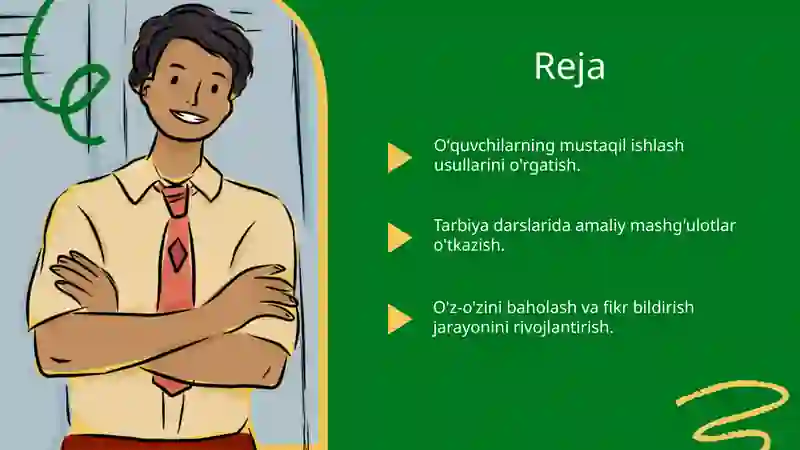 Reja

O'quvchilarning mustaqil ishlash usullarini o'rgatish.

Tarbiya darslarida amaliy mashg'ulotlar o'tkazish.

O'z-o'zini baholash va fikr bildirish jarayonini rivojlantirish.